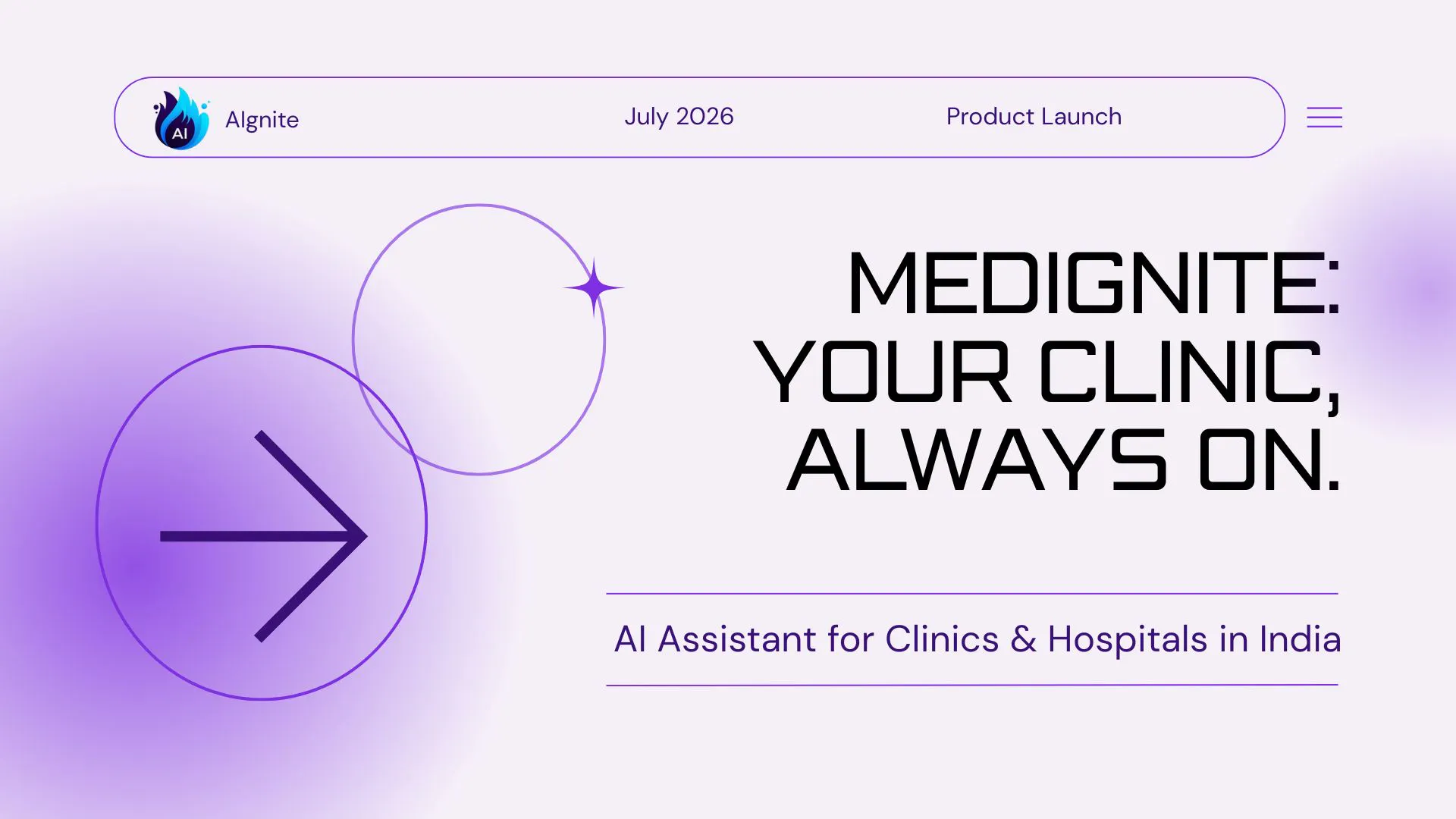 AI

AIgnite

July 2026

Product Launch

MEDIGNITE:
YOUR CLINIC,
ALWAYS ON.

AI Assistant for Clinics & Hospitals in India